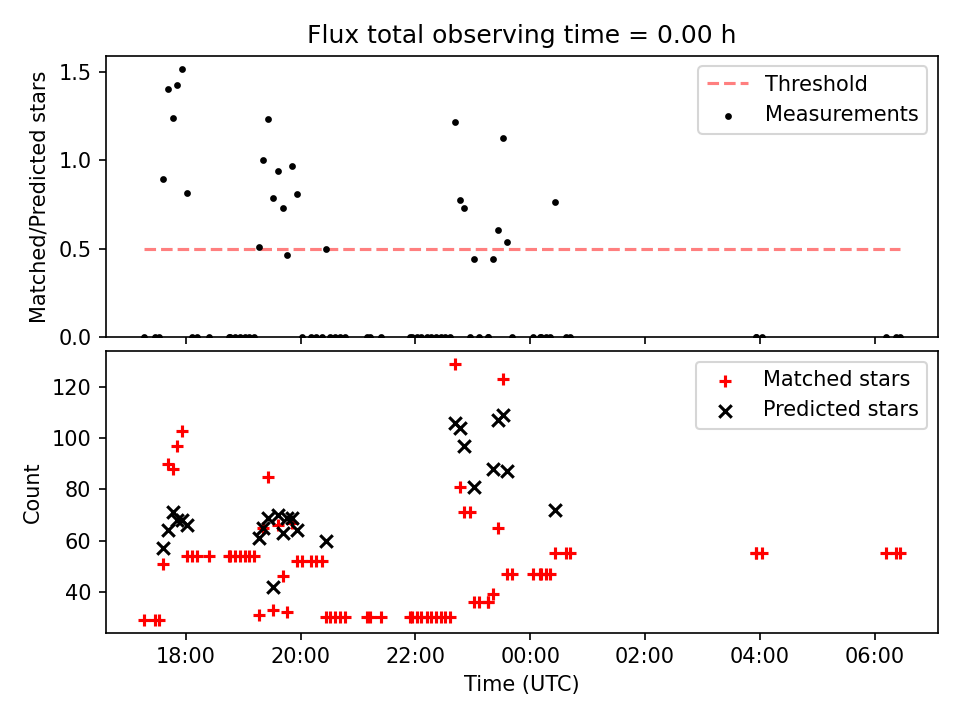 Flux total observing time = 0.00 h

Matched/Predicted stars

1.5
1.0
0.5
0.0

Threshold
Measurements

Count

120
100
80
60
40

Matched stars
Predicted stars

18:00
20:00
22:00
00:00
02:00
04:00
06:00

Time (UTC)